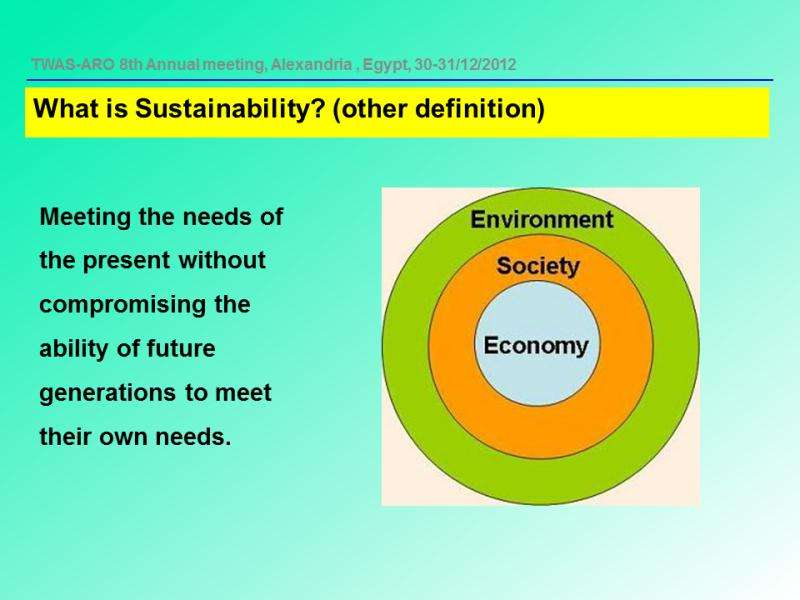 TWAS-ARO 8th Annual meeting, Alexandria , Egypt, 30-31/12/2012

What is Sustainability? (other definition)

Meeting the needs of the present without compromising the ability of future generations to meet their own needs.

Environment

Society

Economy